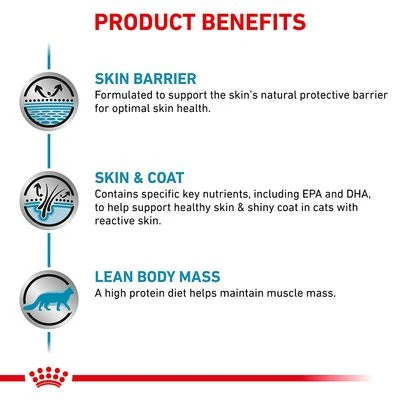 PRODUCT BENEFITS

SKIN BARRIER
Formulated to support the skin's natural protective barrier for optimal skin health.

SKIN & COAT
Contains specific key nutrients, including EPA and DHA, to help support healthy skin & shiny coat in cats with reactive skin.

LEAN BODY MASS
A high protein diet helps maintain muscle mass.